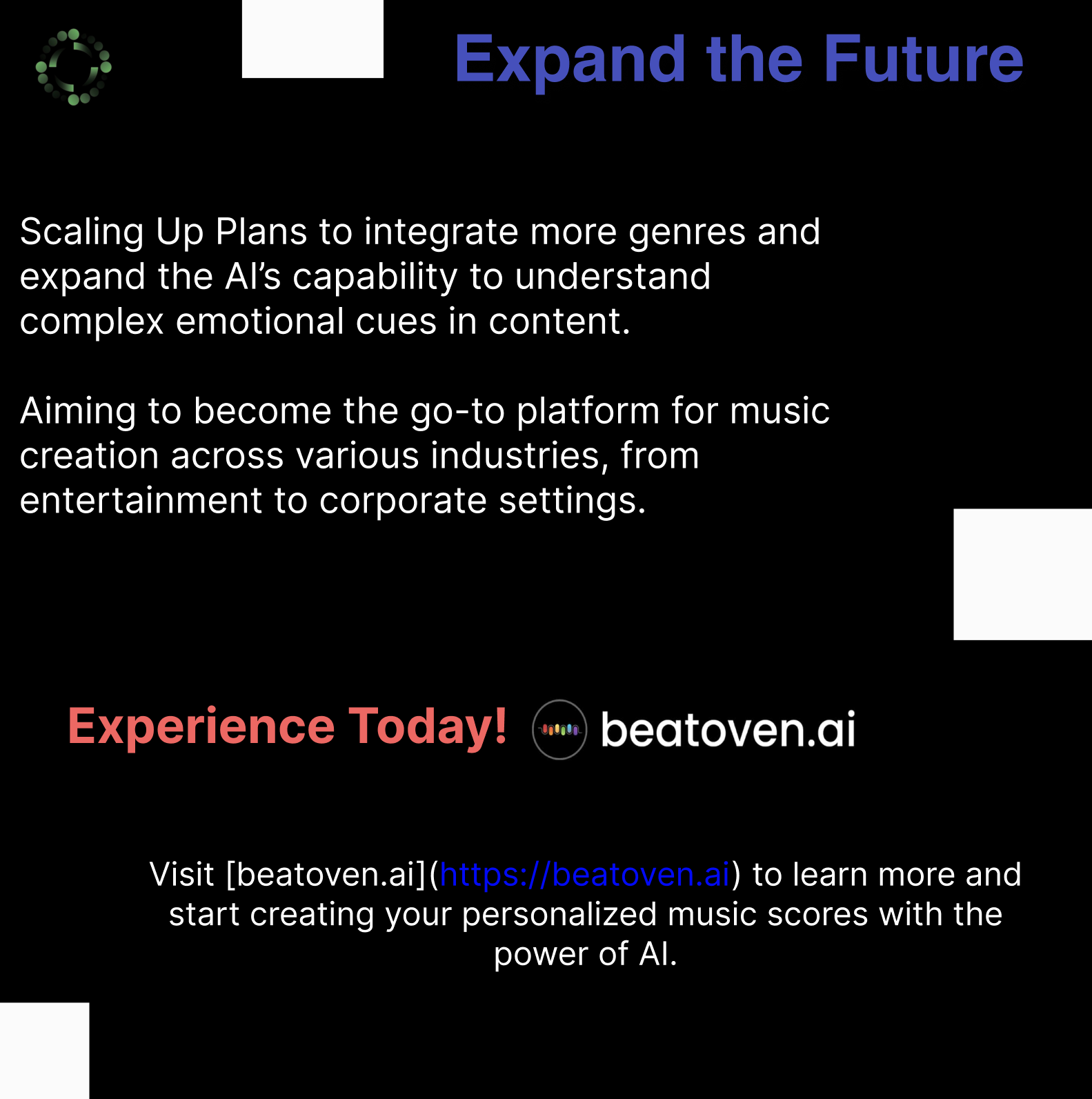 Expand the Future

Scaling Up Plans to integrate more genres and expand the AI's capability to understand complex emotional cues in content.

Aiming to become the go-to platform for music creation across various industries, from entertainment to corporate settings.

Experience Today! beatoven.ai

Visit [beatoven.ai](https://beatoven.ai) to learn more and start creating your personalized music scores with the power of AI.